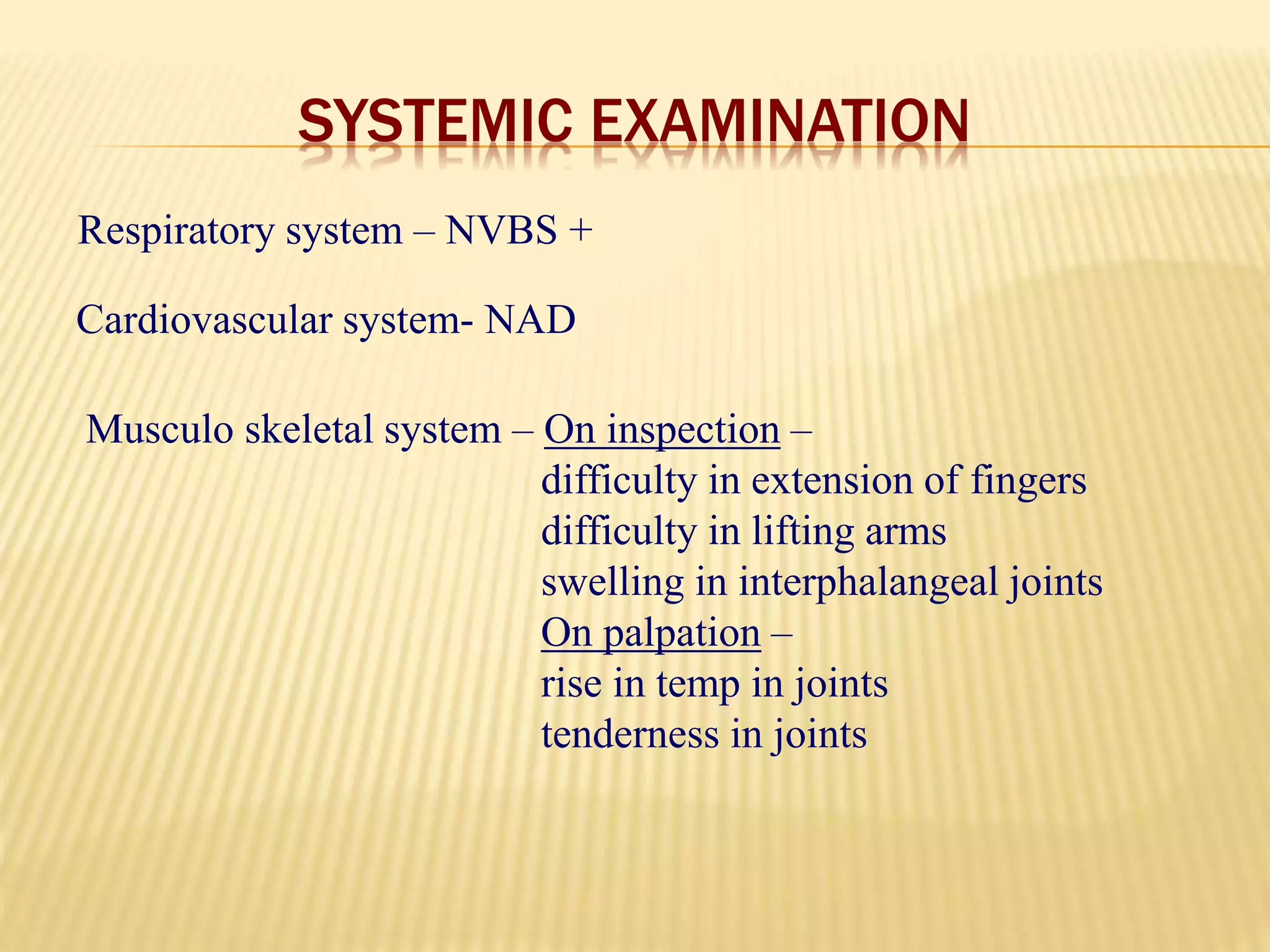 SYSTEMIC EXAMINATION

Respiratory system – NVBS +

Cardiovascular system- NAD

Musculo skeletal system – On inspection –
difficulty in extension of fingers
difficulty in lifting arms
swelling in interphalangeal joints
On palpation –
rise in temp in joints
tenderness in joints